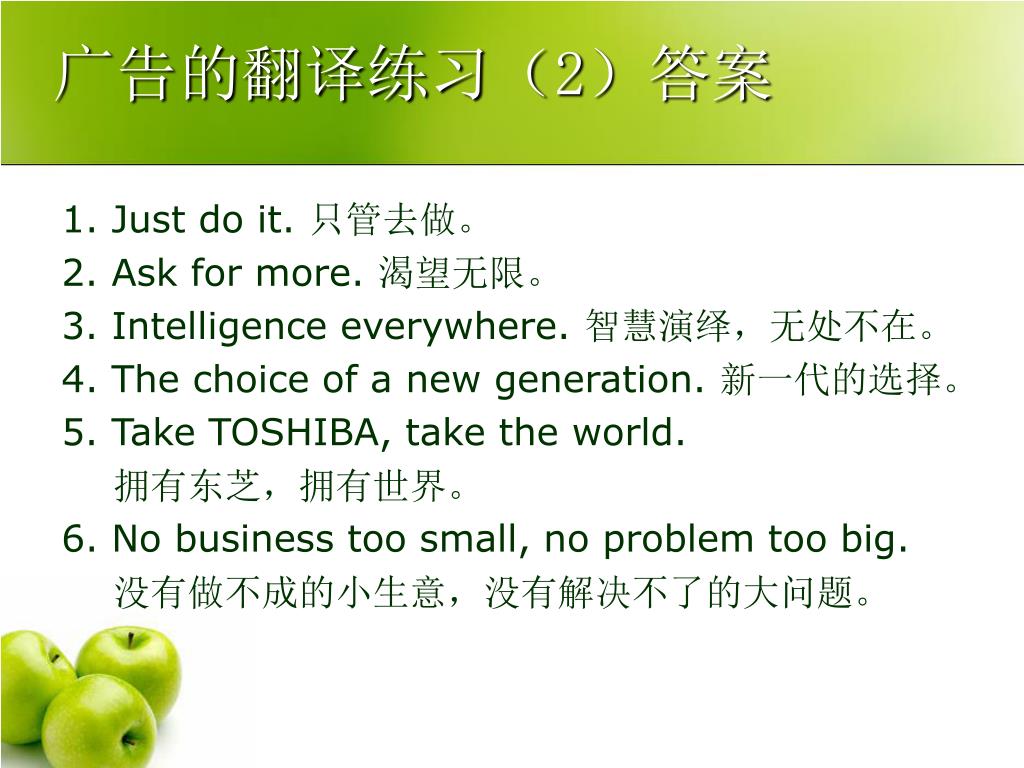 广告的翻译练习（2）答案

1. Just do it. 只管去做。
2. Ask for more. 渴望无限。
3. Intelligence everywhere. 智慧演绎，无处不在。
4. The choice of a new generation. 新一代的选择。
5. Take TOSHIBA, take the world.
拥有东芝，拥有世界。
6. No business too small, no problem too big.
没有做不成的小生意，没有解决不了的大问题。